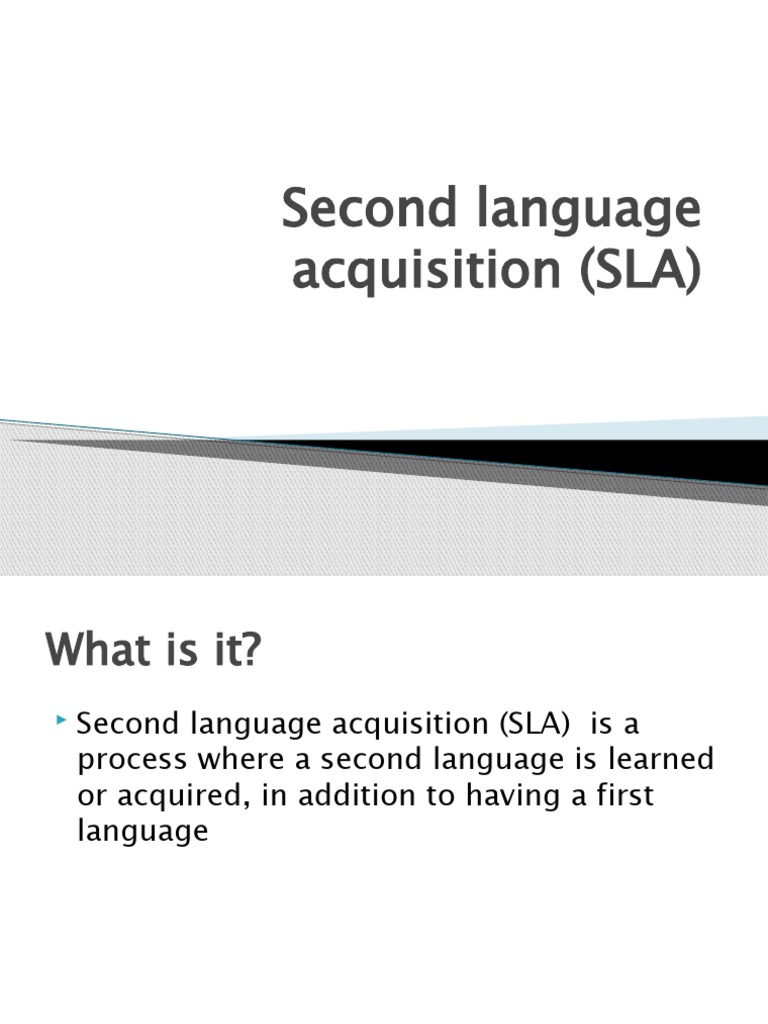 Second language acquisition (SLA)

What is it?

Second language acquisition (SLA) is a process where a second language is learned or acquired, in addition to having a first language